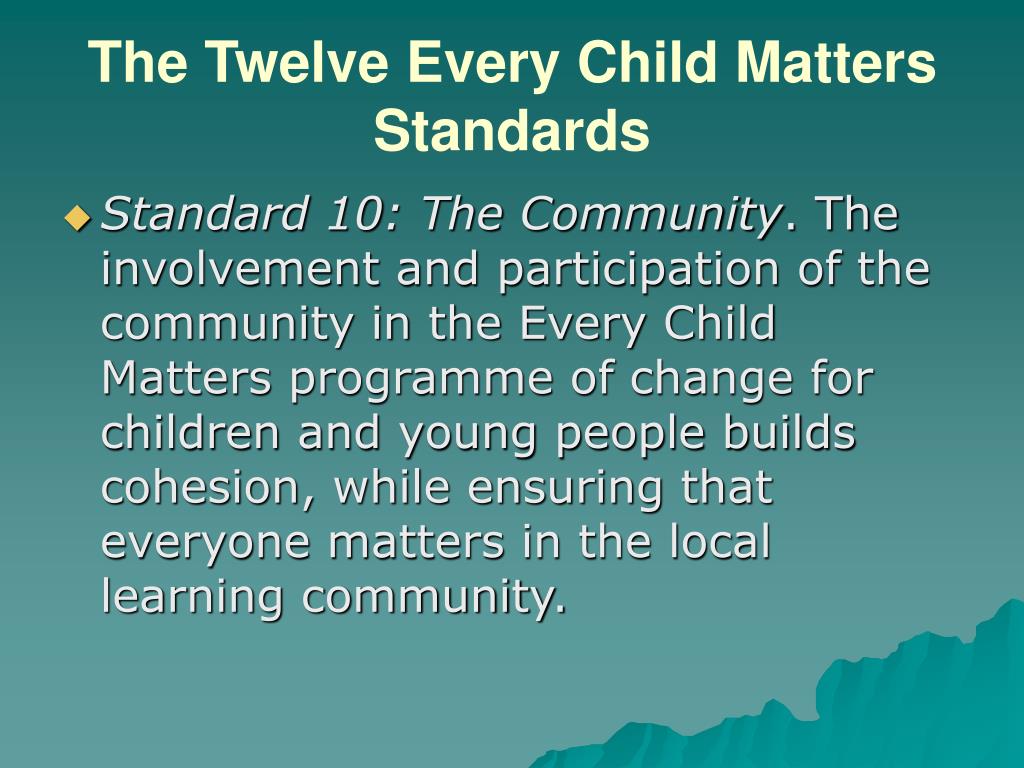 The Twelve Every Child Matters Standards

Standard 10: The Community. The involvement and participation of the community in the Every Child Matters programme of change for children and young people builds cohesion, while ensuring that everyone matters in the local learning community.